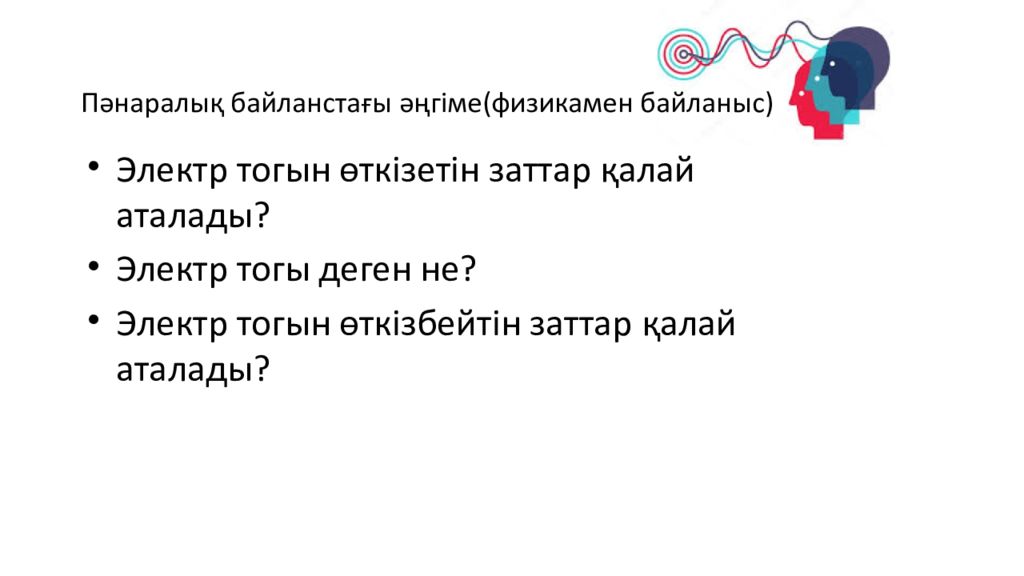 Пәнаралық байланстағы әңгіме(физикамен байланыс)

• Электр тогын өткізетін заттар қалай аталады?
• Электр тогы деген не?
• Электр тогын өткізбейтін заттар қалай аталады?